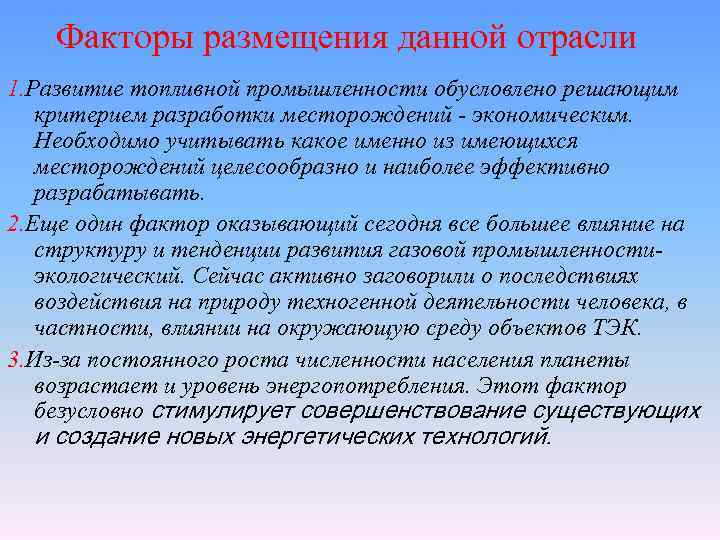 Факторы размещения данной отрасли

1.Развитие топливной промышленности обусловлено решающим критерием разработки месторождений - экономическим. Необходимо учитывать какое именно из имеющихся месторождений целесообразно и наиболее эффективно разрабатывать.

2.Еще один фактор оказывающий сегодня все большее влияние на структуру и тенденции развития газовой промышленности-экологический. Сейчас активно заговорили о последствиях воздействия на природу техногенной деятельности человека, в частности, влиянии на окружающую среду объектов ТЭК.

3.Из-за постоянного роста численности населения планеты возрастает и уровень энергопотребления. Этот фактор безусловно стимулирует совершенствование существующих и создание новых энергетических технологий.